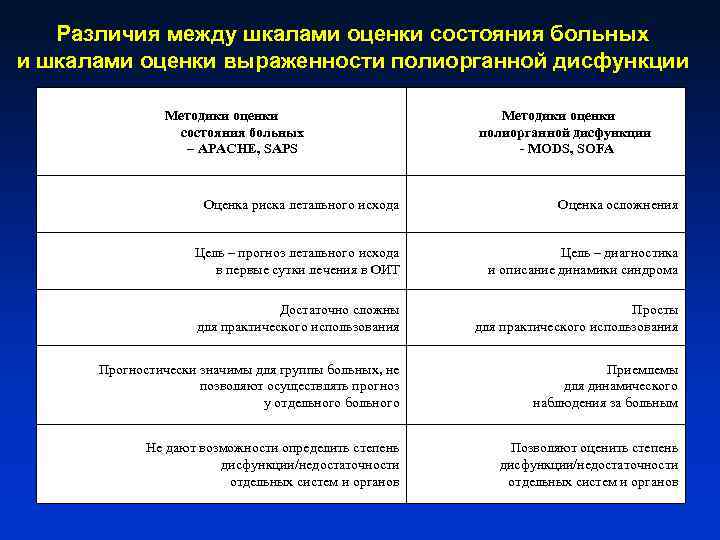 Различия между шкалами оценки состояния больных и шкалами оценки выраженности полиорганной дисфункции

| Методики оценки состояния больных – APACHE, SAPS | Методики оценки полиорганной дисфункции - MODS, SOFA |
|---|---|
| Оценка риска летального исхода | Оценка осложнения |
| Цель – прогноз летального исхода в первые сутки лечения в ОИТ | Цель – диагностика и описание динамики синдрома |
| Достаточно сложны для практического использования | Просты для практического использования |
| Прогностически значимы для группы больных, не позволяют осуществлять прогноз у отдельного больного | Приемлемы для динамического наблюдения за больным |
| Не дают возможности определить степень дисфункции/недостаточности отдельных систем и органов | Позволяют оценить степень дисфункции/недостаточности отдельных систем и органов |